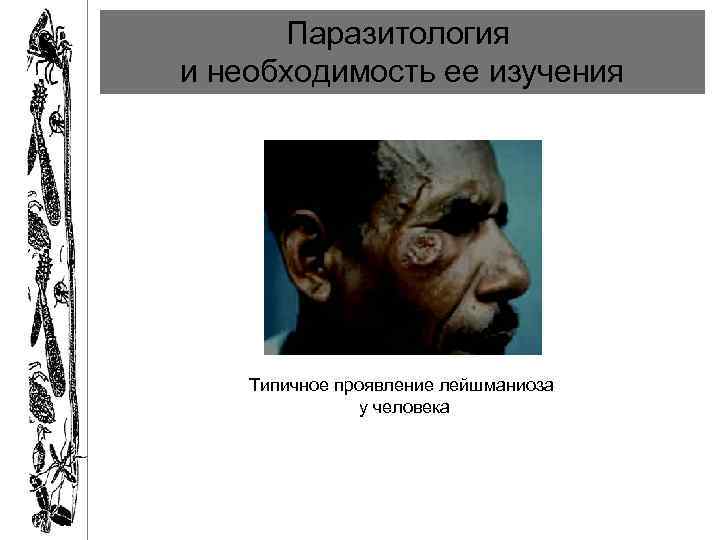 Паразитология
и необходимость ее изучения

Типичное проявление лейшманиоза
у человека